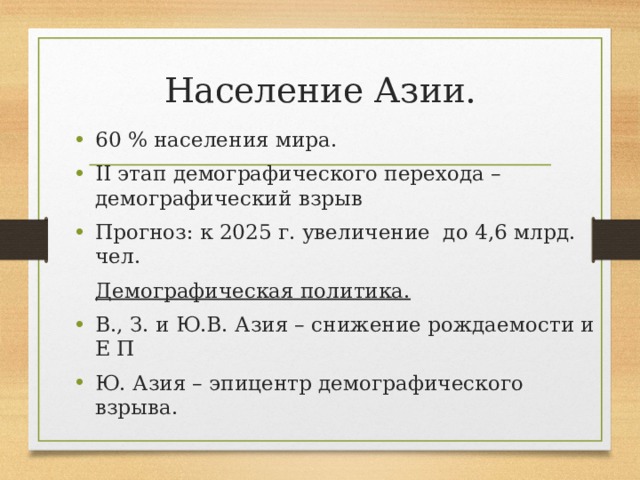 Население Азии.

• 60 % населения мира.
• II этап демографического перехода – демографический взрыв
• Прогноз: к 2025 г. увеличение до 4,6 млрд. чел.

Демографическая политика.

• В., З. и Ю.В. Азия – снижение рождаемости и Е П
• Ю. Азия – эпицентр демографического взрыва.